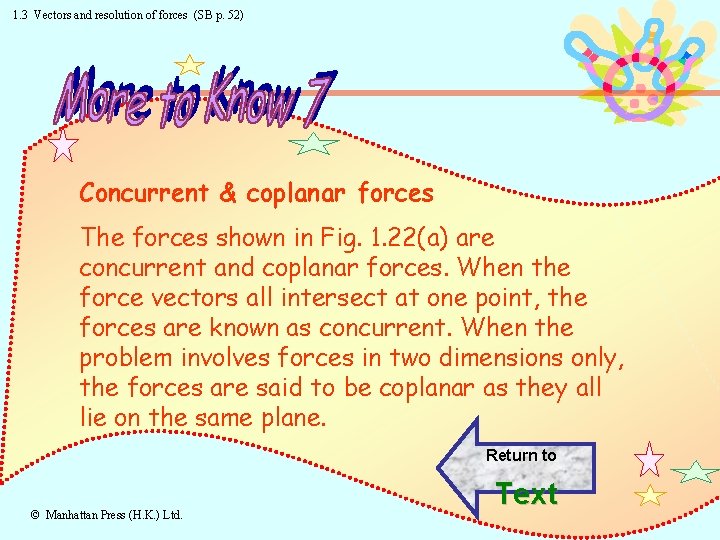 1.3 Vectors and resolution of forces (SB p. 52)

More to Know 7

Concurrent & coplanar forces

The forces shown in Fig. 1.22(a) are concurrent and coplanar forces. When the force vectors all intersect at one point, the forces are known as concurrent. When the problem involves forces in two dimensions only, the forces are said to be coplanar as they all lie on the same plane.

Return to
Text

© Manhattan Press (H.K.) Ltd.